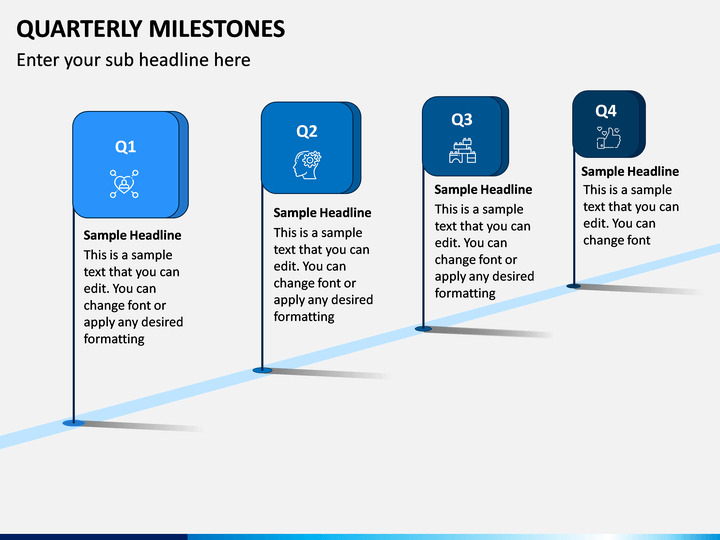 QUARTERLY MILESTONES

Enter your sub headline here

Q1

Sample Headline

This is a sample text that you can edit. You can change font or apply any desired formatting

Q2

Sample Headline

This is a sample text that you can edit. You can change font or apply any desired formatting

Q3

Sample Headline

This is a sample text that you can edit. You can change font or apply any desired formatting

Q4

Sample Headline

This is a sample text that you can edit. You can change font